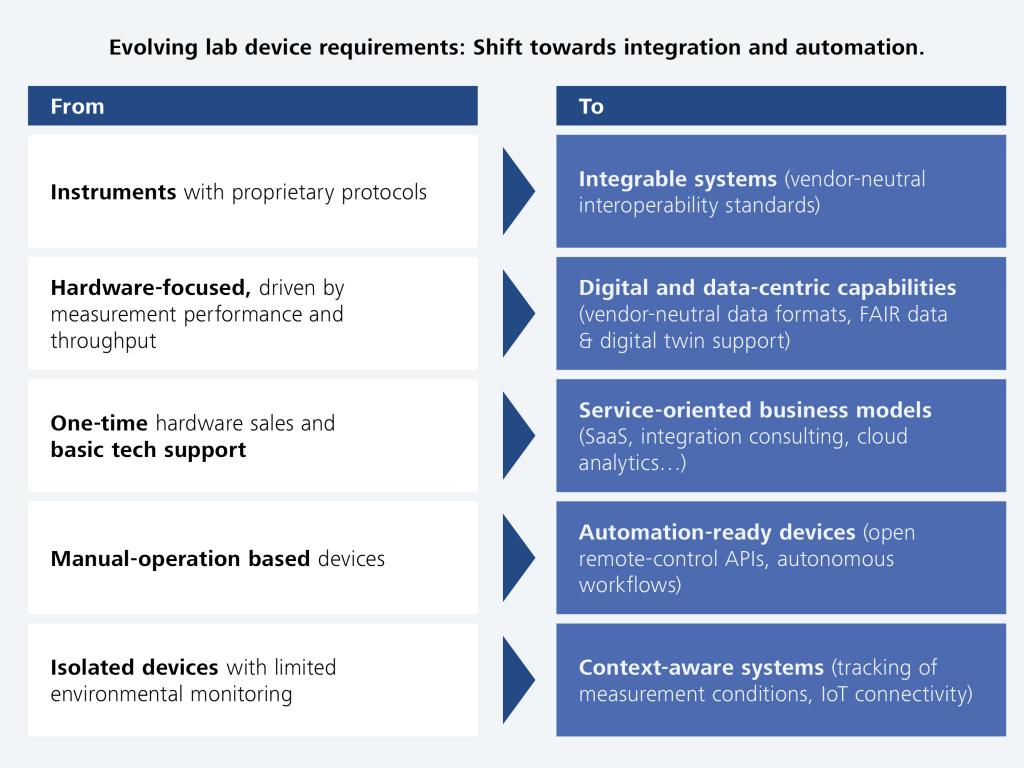 Evolving lab device requirements: Shift towards integration and automation.

| From | To |
|---|---|
| Instruments with proprietary protocols | Integrable systems (vendor-neutral interoperability standards) |
| Hardware-focused, driven by measurement performance and throughput | Digital and data-centric capabilities (vendor-neutral data formats, FAIR data & digital twin support) |
| One-time hardware sales and basic tech support | Service-oriented business models (SaaS, integration consulting, cloud analytics…) |
| Manual-operation based devices | Automation-ready devices (open remote-control APIs, autonomous workflows) |
| Isolated devices with limited environmental monitoring | Context-aware systems (tracking of measurement conditions, IoT connectivity) |